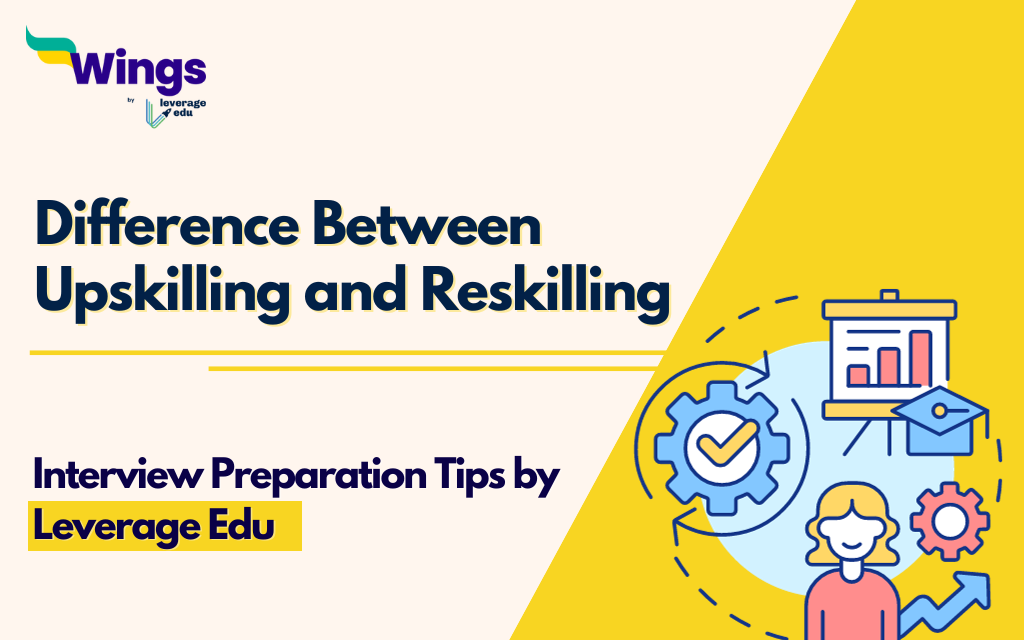 Wings
by leverage edu

Difference Between Upskilling and Reskilling

Interview Preparation Tips by Leverage Edu